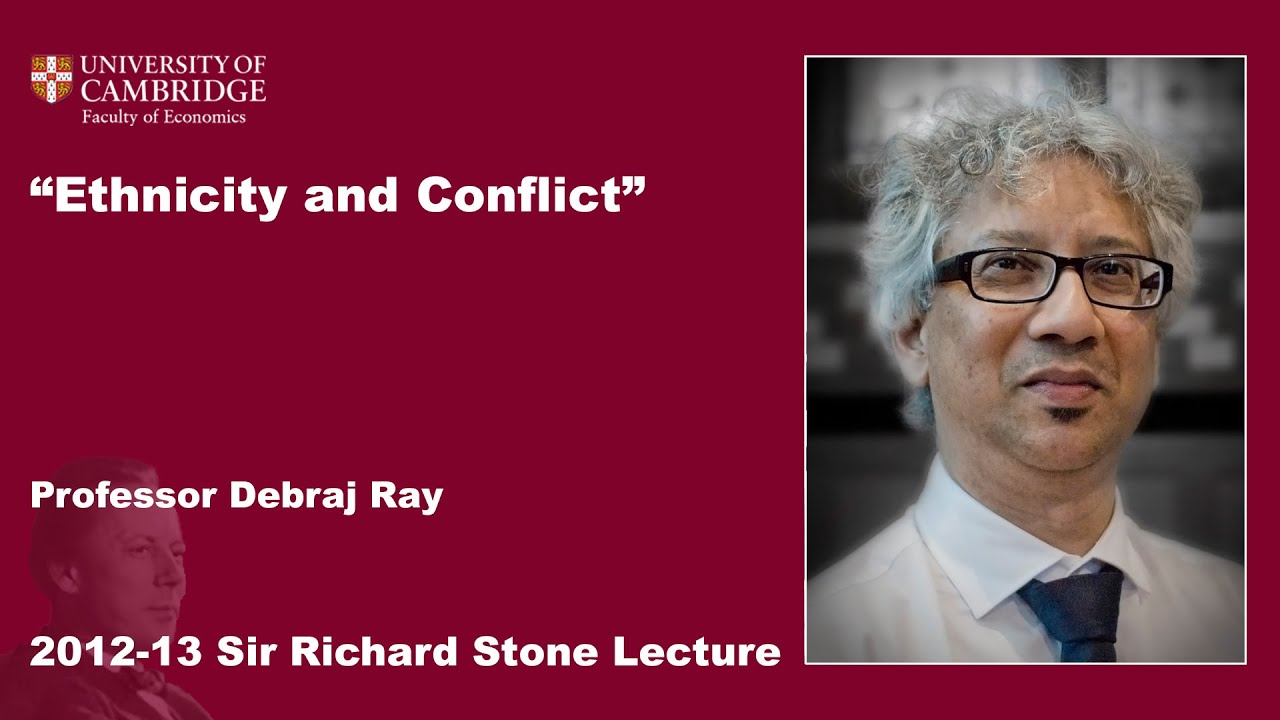 UNIVERSITY OF CAMBRIDGE
Faculty of Economics

“Ethnicity and Conflict”

Professor Debraj Ray

2012-13 Sir Richard Stone Lecture